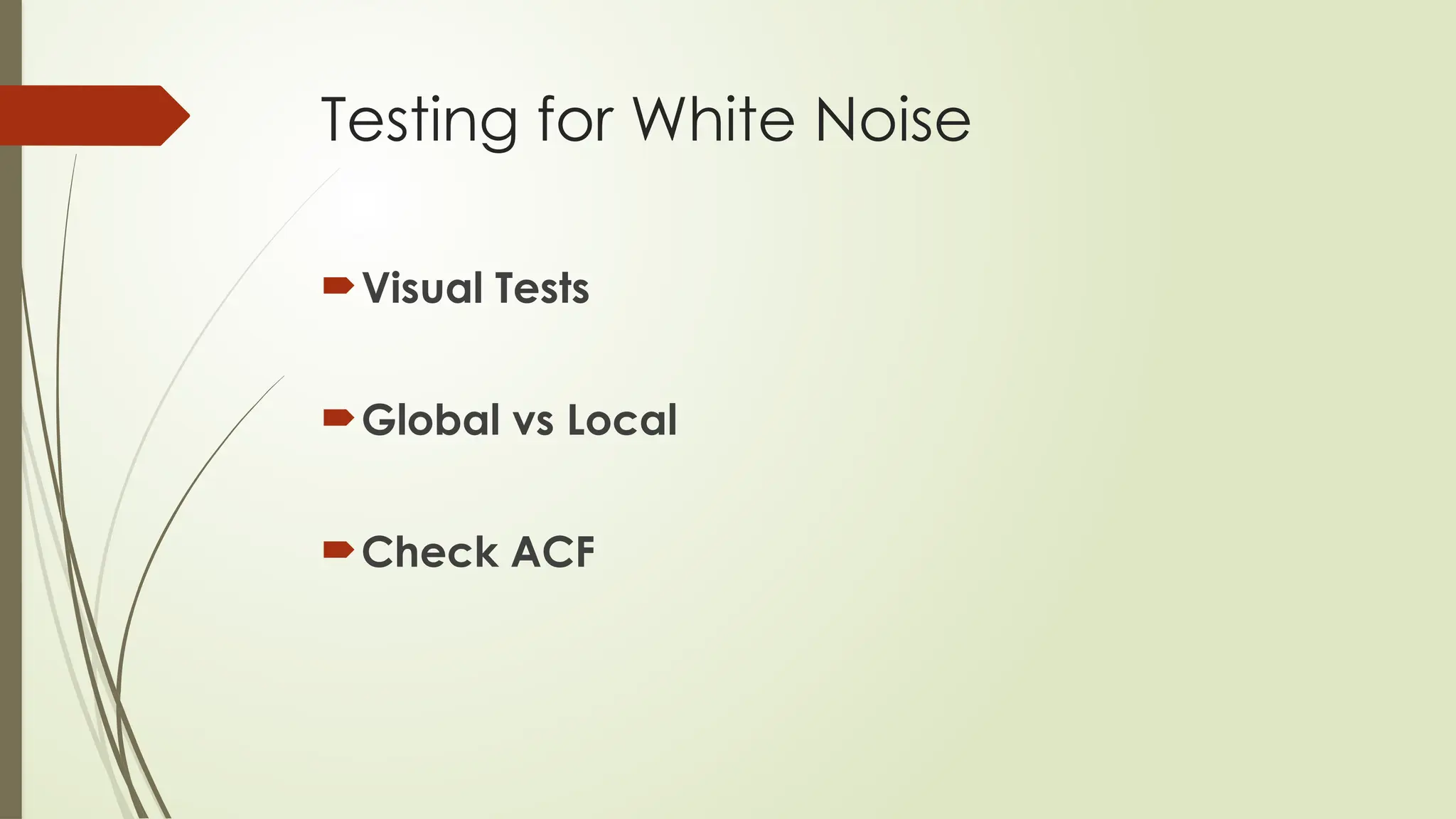 Testing for White Noise

Visual Tests

Global vs Local

Check ACF